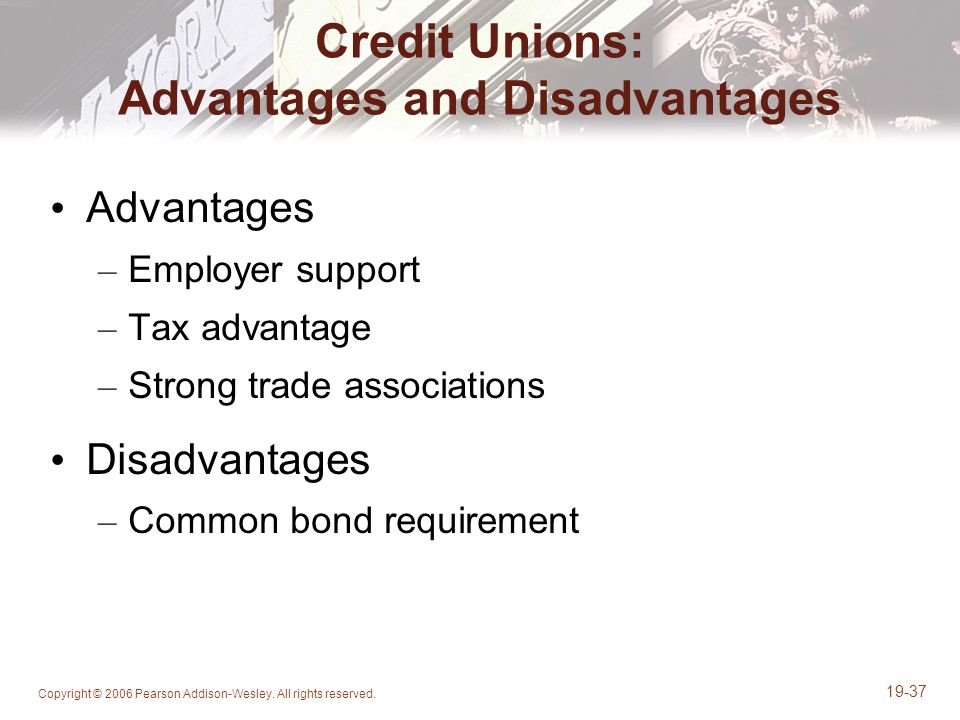 Credit Unions:
Advantages and Disadvantages

• Advantages
– Employer support
– Tax advantage
– Strong trade associations

• Disadvantages
– Common bond requirement

Copyright © 2006 Pearson Addison-Wesley. All rights reserved.

19-37